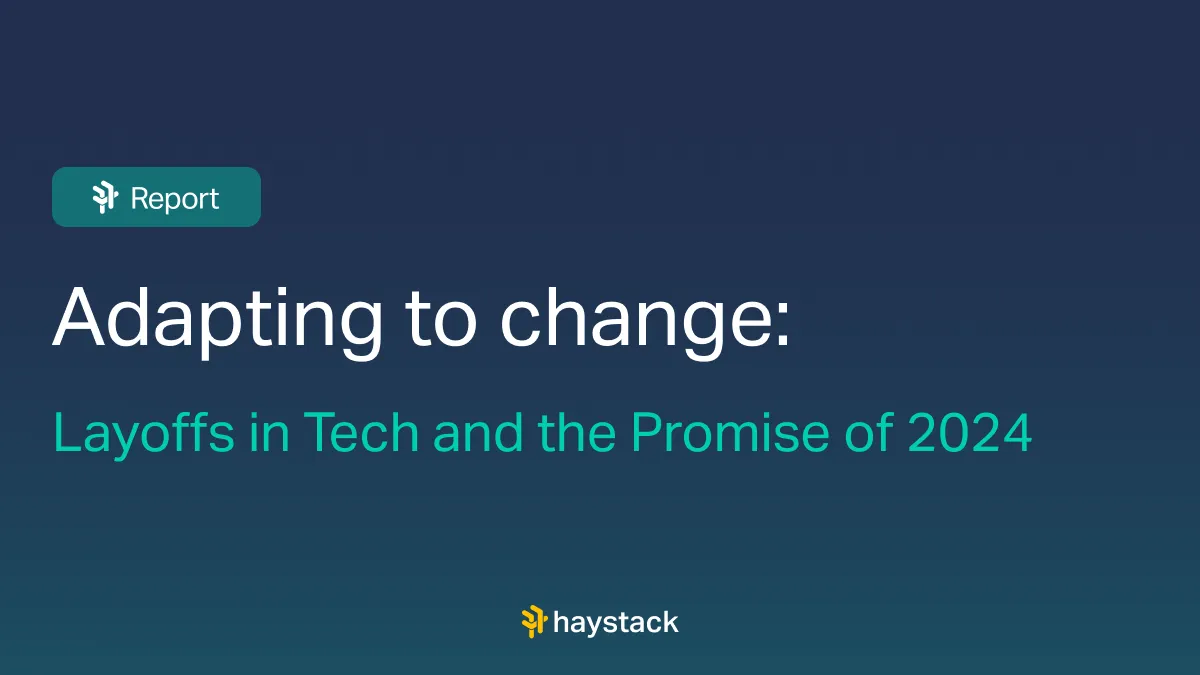 Report

Adapting to change:

Layoffs in Tech and the Promise of 2024

haystack